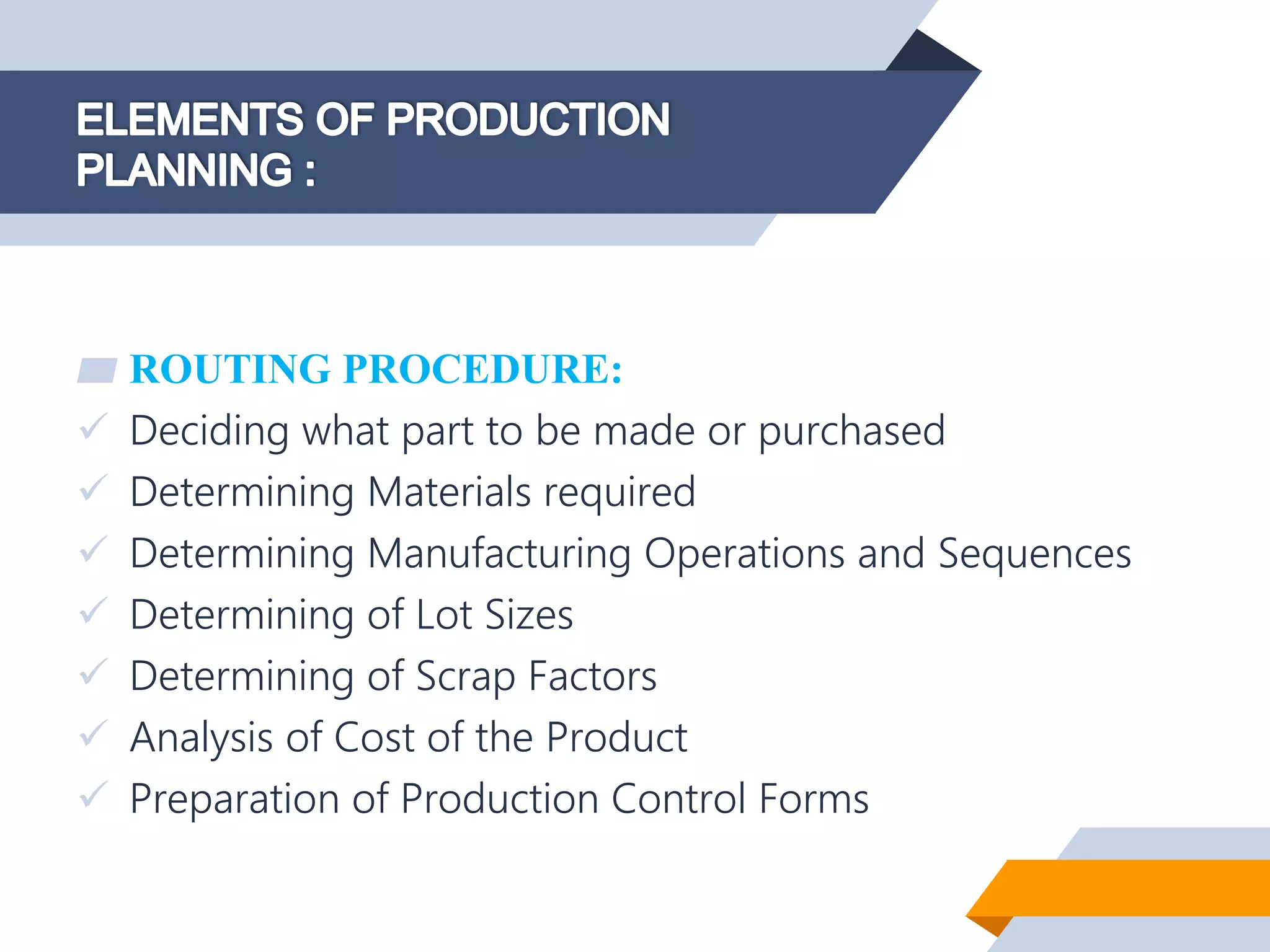 ELEMENTS OF PRODUCTION PLANNING :

ROUTING PROCEDURE:

✓ Deciding what part to be made or purchased
✓ Determining Materials required
✓ Determining Manufacturing Operations and Sequences
✓ Determining of Lot Sizes
✓ Determining of Scrap Factors
✓ Analysis of Cost of the Product
✓ Preparation of Production Control Forms